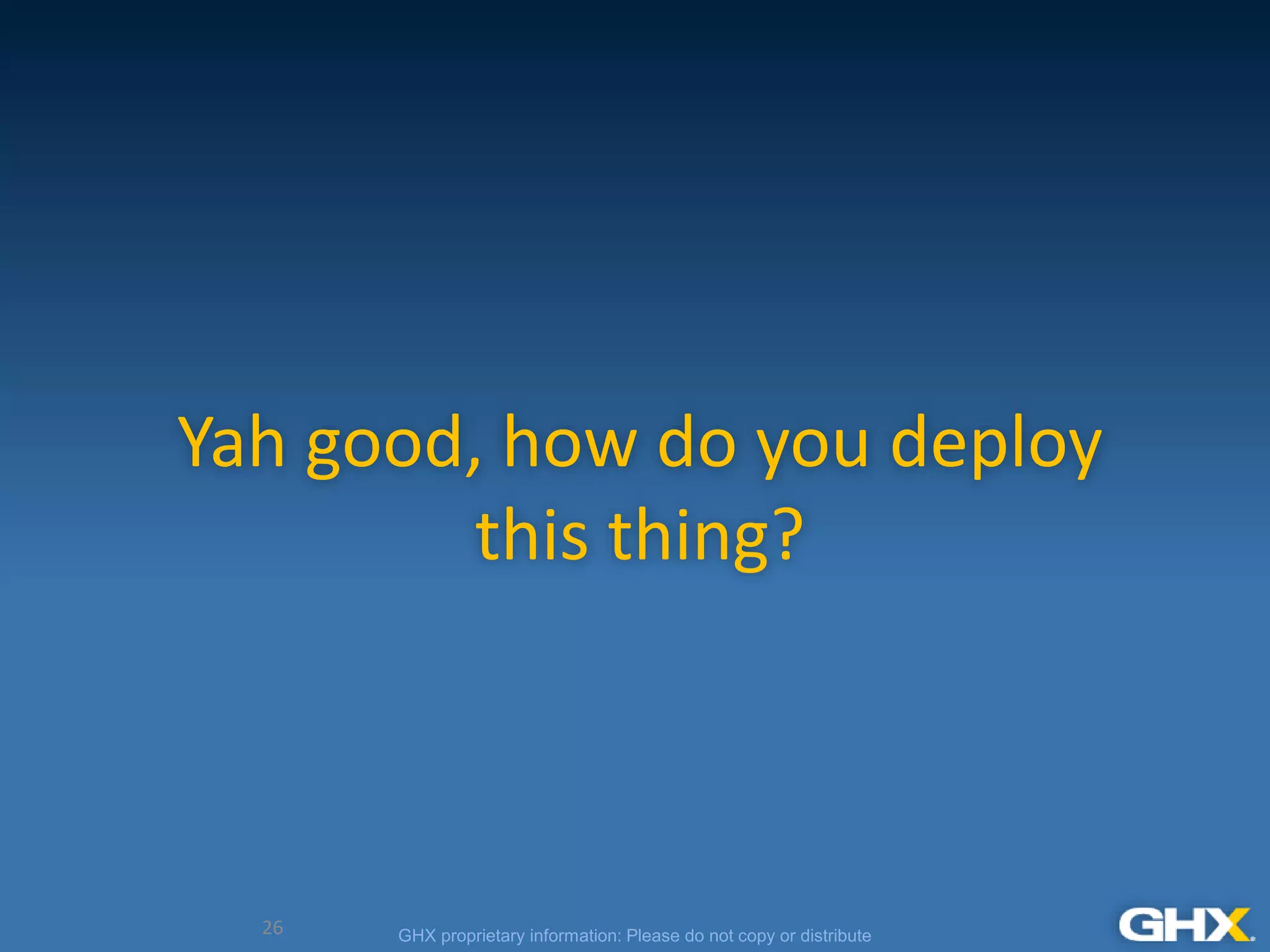 Yah good, how do you deploy this thing?

26

GHX proprietary information: Please do not copy or distribute

GHX